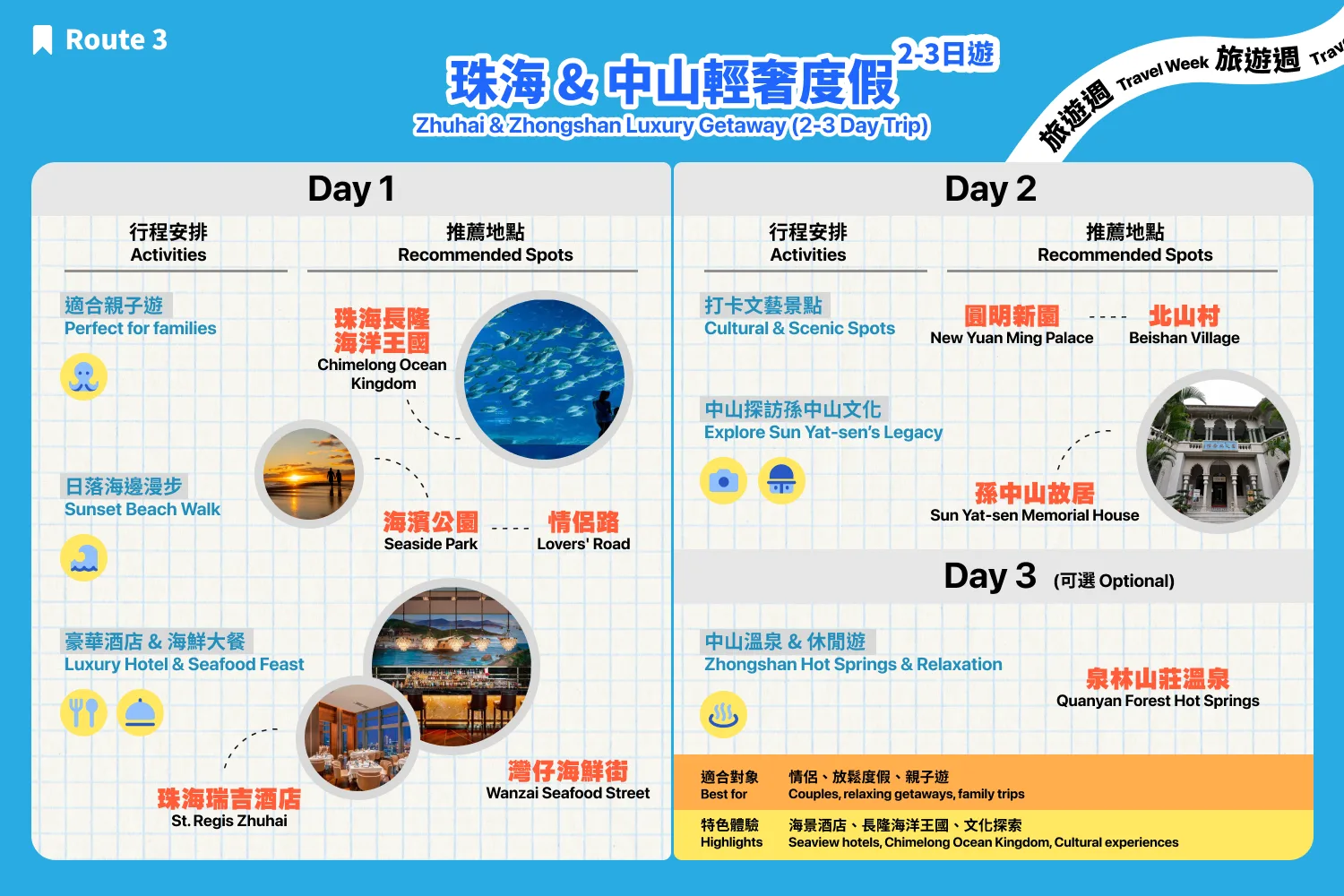 Route 3

珠海 & 中山輕奢度假 2-3日遊
Zhuhai & Zhongshan Luxury Getaway (2-3 Day Trip)

旅遊週 Travel Week 旅遊週 Trav

Day 1

行程安排
Activities

推薦地點
Recommended Spots

適合親子遊
Perfect for families

珠海長隆海洋王國
Chimelong Ocean Kingdom

日落海邊漫步
Sunset Beach Walk

海濱公園
Seaside Park

情侶路
Lovers' Road

豪華酒店 & 海鮮大餐
Luxury Hotel & Seafood Feast

珠海瑞吉酒店
St. Regis Zhuhai

灣仔海鮮街
Wanzai Seafood Street

Day 2

行程安排
Activities

推薦地點
Recommended Spots

打卡文藝景點
Cultural & Scenic Spots

圓明新園
New Yuan Ming Palace

北山村
Beishan Village

中山探訪孫中山文化
Explore Sun Yat-sen's Legacy

孫中山故居
Sun Yat-sen Memorial House

Day 3 (可選 Optional)

中山溫泉 & 休閒遊
Zhongshan Hot Springs & Relaxation

泉林山莊溫泉
Quanyan Forest Hot Springs

適合對象
Best for
情侶、放鬆度假、親子遊
Couples, relaxing getaways, family trips

特色體驗
Highlights
海景酒店、長隆海洋王國、文化探索
Seaview hotels, Chimelong Ocean Kingdom, Cultural experiences